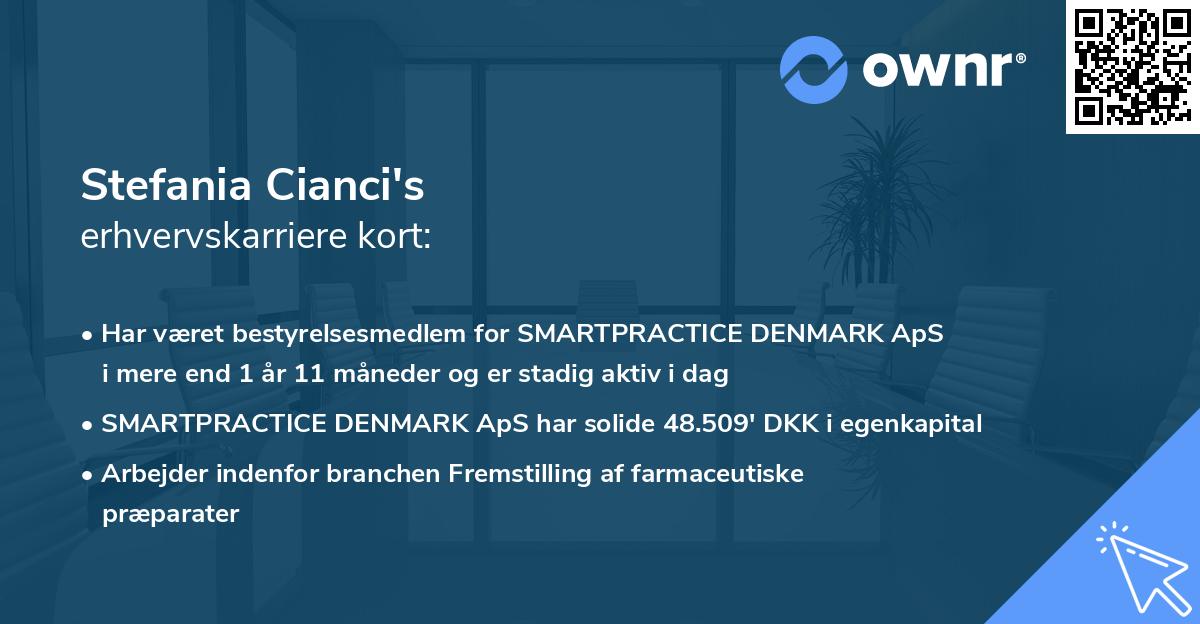 ownr®

Stefania Cianci's
erhvervskarriere kort:

• Har været bestyrelsesmedlem for SMARTPRACTICE DENMARK ApS i mere end 1 år 11 måneder og er stadig aktiv i dag

• SMARTPRACTICE DENMARK ApS har solide 48.509' DKK i egenkapital

• Arbejder indenfor branchen Fremstilling af farmaceutiske præparater